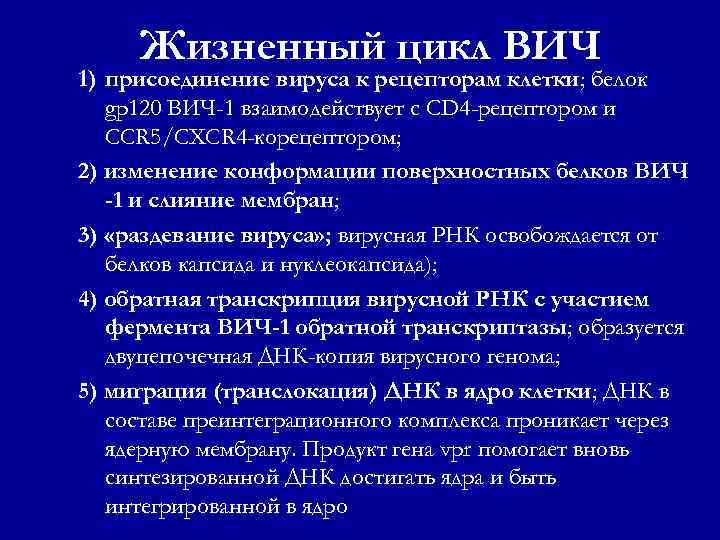 Жизненный цикл ВИЧ

1) присоединение вируса к рецепторам клетки; белок gp120 ВИЧ-1 взаимодействует с CD4-рецептором и CCR5/CXCR4-корецептором;

2) изменение конформации поверхностных белков ВИЧ -1 и слияние мембран;

3) «раздевание вируса»; вирусная РНК освобождается от белков капсида и нуклеокапсида);

4) обратная транскрипция вирусной РНК с участием фермента ВИЧ-1 обратной транскриптазы; образуется двуцепочечная ДНК-копия вирусного генома;

5) миграция (транслокация) ДНК в ядро клетки; ДНК в составе преинтеграционного комплекса проникает через ядерную мембрану. Продукт гена vpr помогает вновь синтезированной ДНК достигать ядра и быть интегрированной в ядро